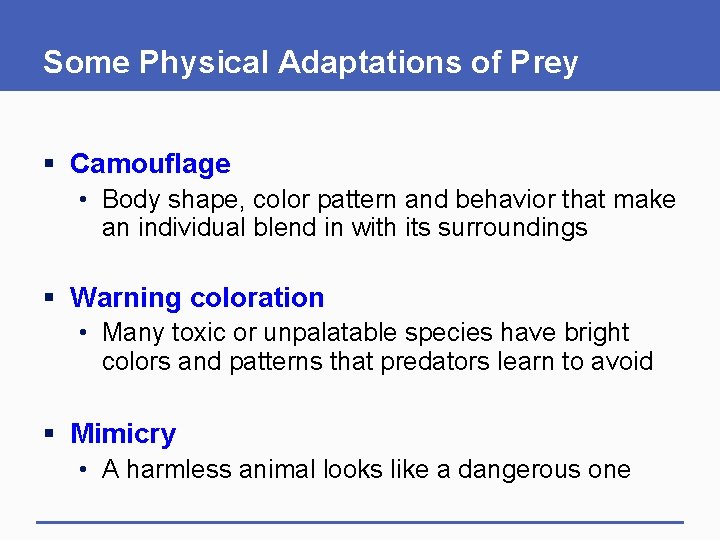 Some Physical Adaptations of Prey

▪ Camouflage
• Body shape, color pattern and behavior that make an individual blend in with its surroundings

▪ Warning coloration
• Many toxic or unpalatable species have bright colors and patterns that predators learn to avoid

▪ Mimicry
• A harmless animal looks like a dangerous one